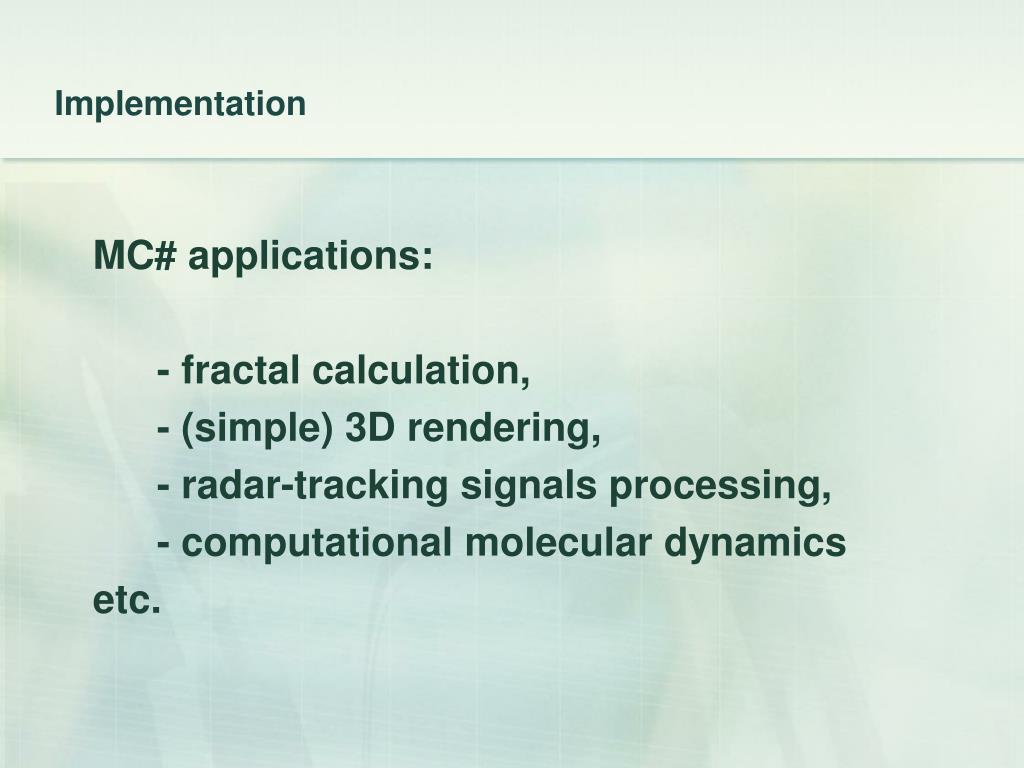 Implementation

MC# applications:

- fractal calculation,
- (simple) 3D rendering,
- radar-tracking signals processing,
- computational molecular dynamics
etc.